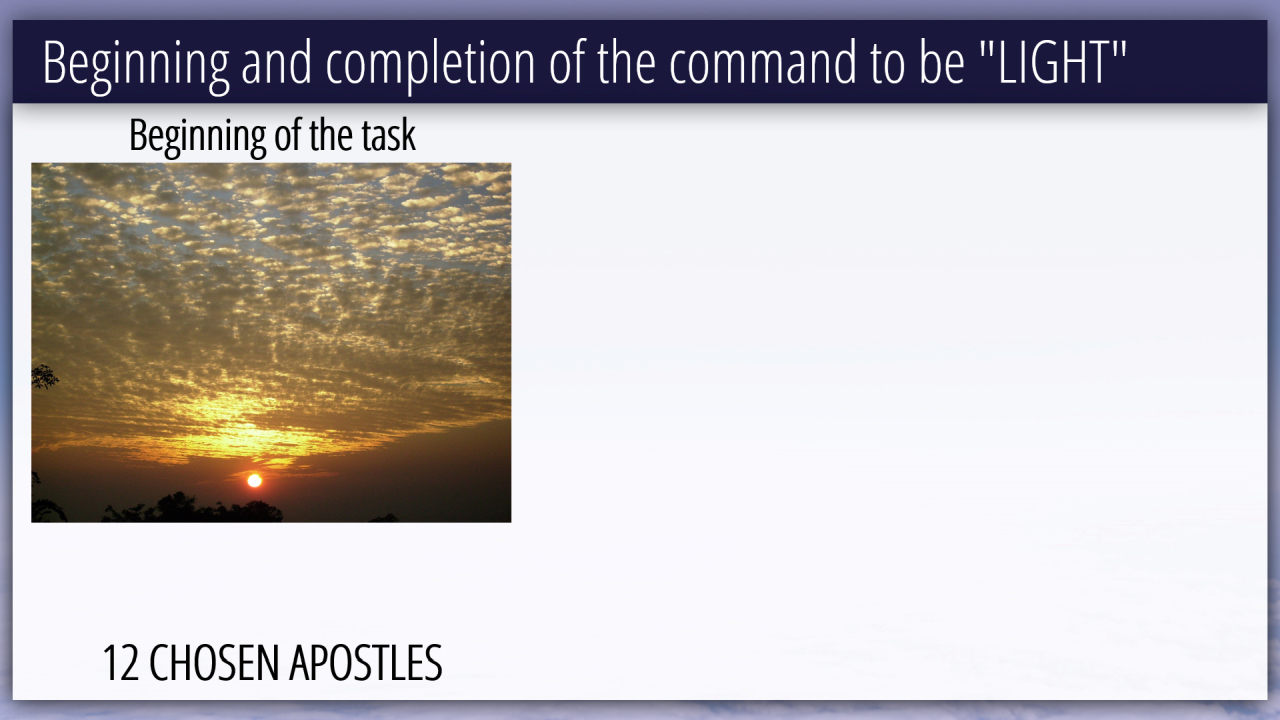 Beginning and completion of the command to be "LIGHT"

Beginning of the task

12 CHOSEN APOSTLES